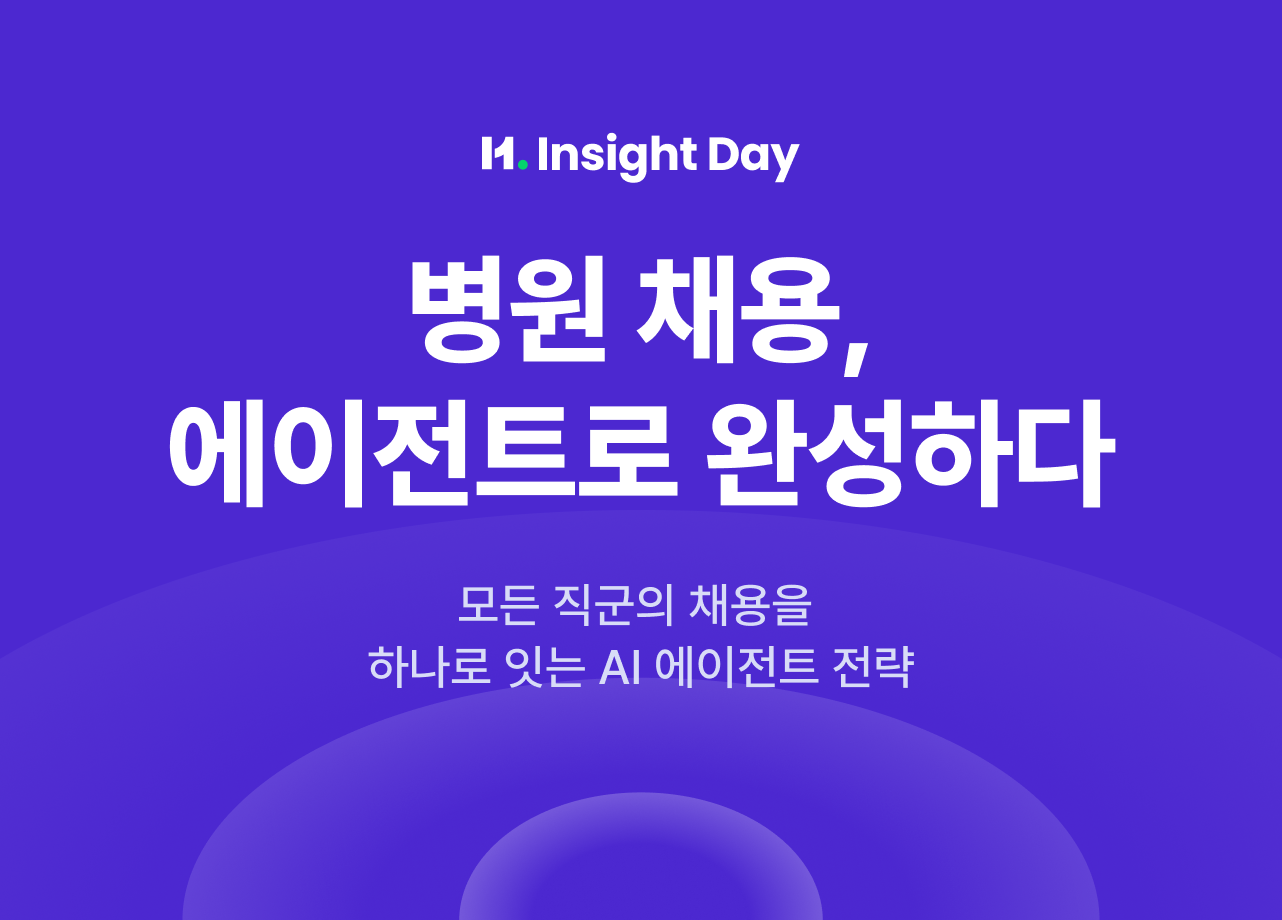 H. Insight Day

병원 채용,
에이전트로 완성하다

모든 직군의 채용을
하나로 잇는 AI 에이전트 전략